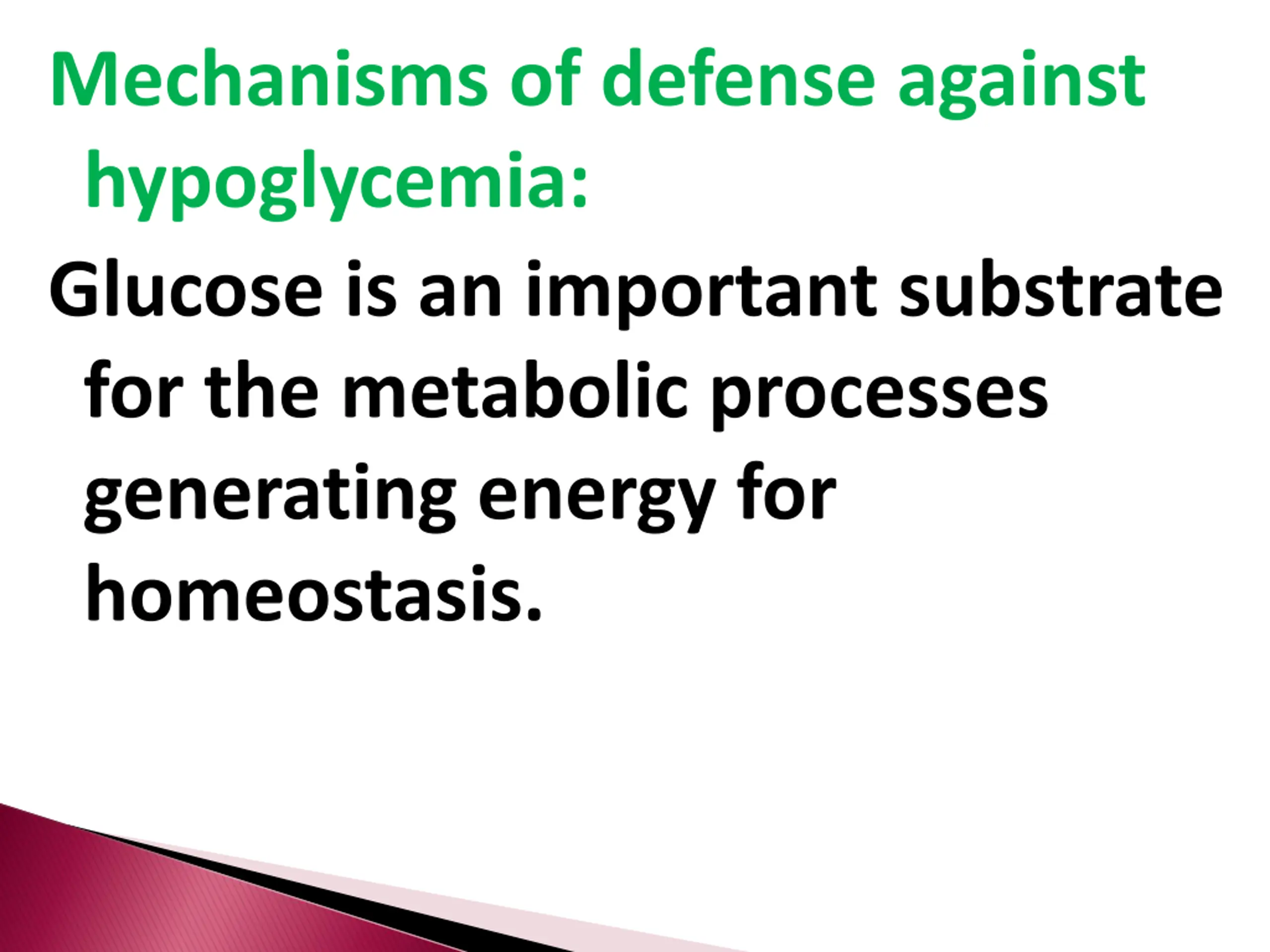 Mechanisms of defense against hypoglycemia:

Glucose is an important substrate for the metabolic processes generating energy for homeostasis.